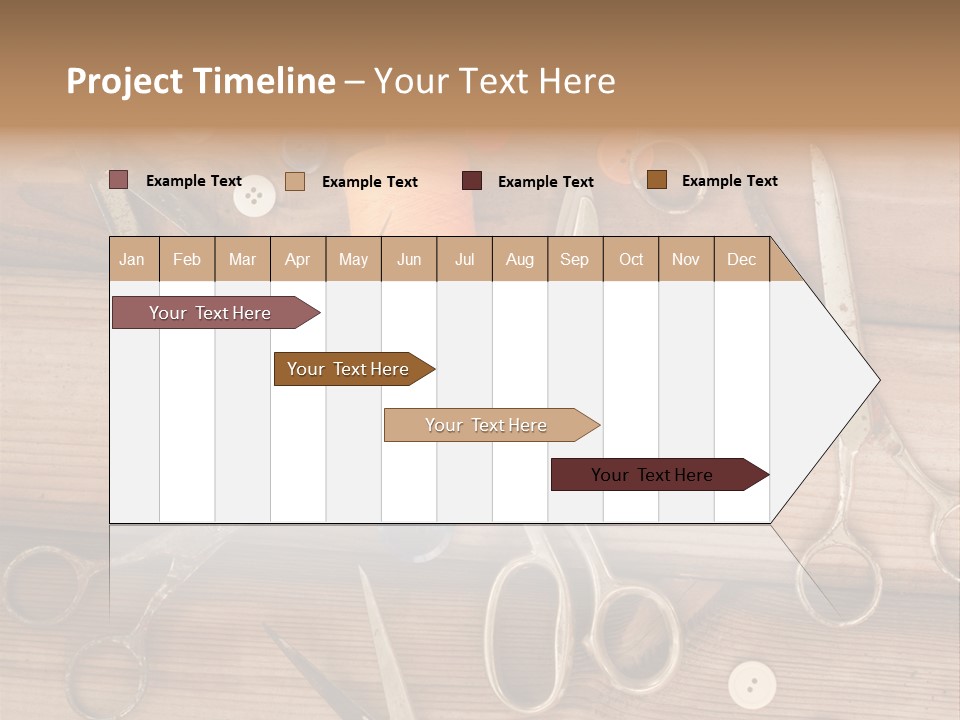 Project Timeline – Your Text Here

Example Text
Example Text
Example Text
Example Text

| Jan | Feb | Mar | Apr | May | Jun | Jul | Aug | Sep | Oct | Nov | Dec |
|---|---|---|---|---|---|---|---|---|---|---|---|

Your Text Here
Your Text Here
Your Text Here
Your Text Here